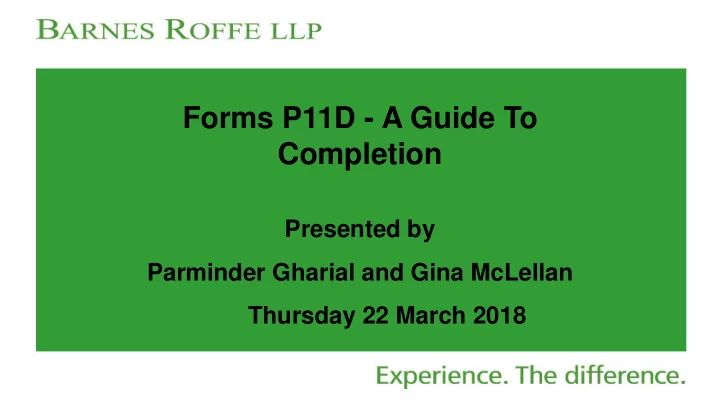 BARNES ROFFE LLP

Forms P11D - A Guide To Completion

Presented by

Parminder Gharial and Gina McLellan

Thursday 22 March 2018

Experience. The difference.